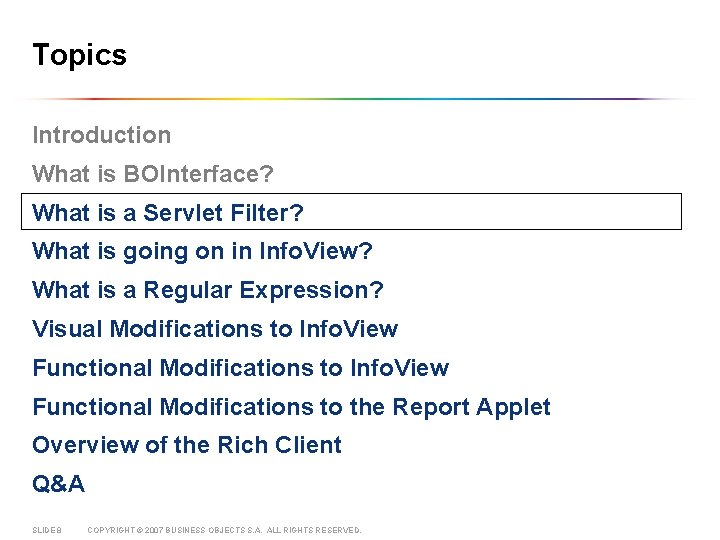 Topics

Introduction

What is BOInterface?

What is a Servlet Filter?

What is going on in InfoView?

What is a Regular Expression?

Visual Modifications to InfoView

Functional Modifications to InfoView

Functional Modifications to the Report Applet

Overview of the Rich Client

Q&A

SLIDE 8 COPYRIGHT © 2007 BUSINESS OBJECTS S.A. ALL RIGHTS RESERVED.